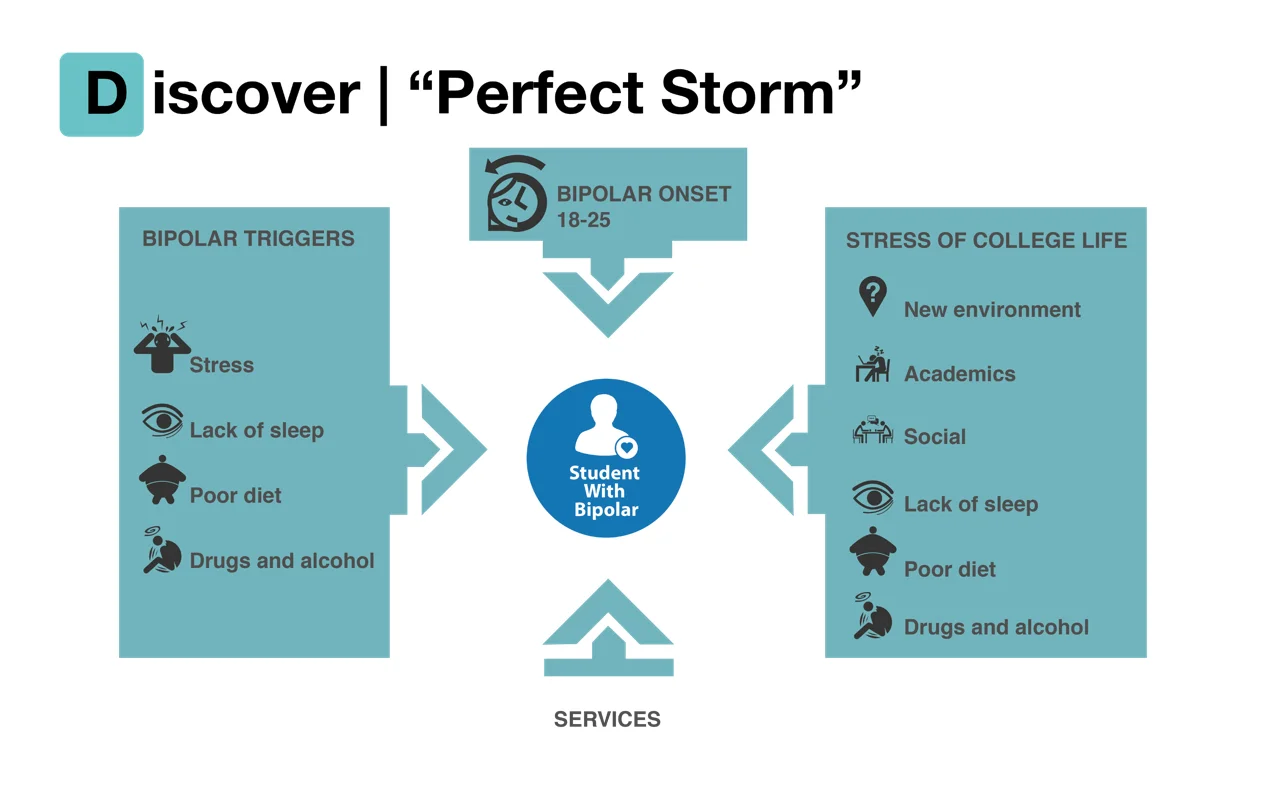 Discover | “Perfect Storm”

BIPOLAR ONSET
18-25

BIPOLAR TRIGGERS

Stress

Lack of sleep

Poor diet

Drugs and alcohol

Student With Bipolar

STRESS OF COLLEGE LIFE

New environment

Academics

Social

Lack of sleep

Poor diet

Drugs and alcohol

SERVICES